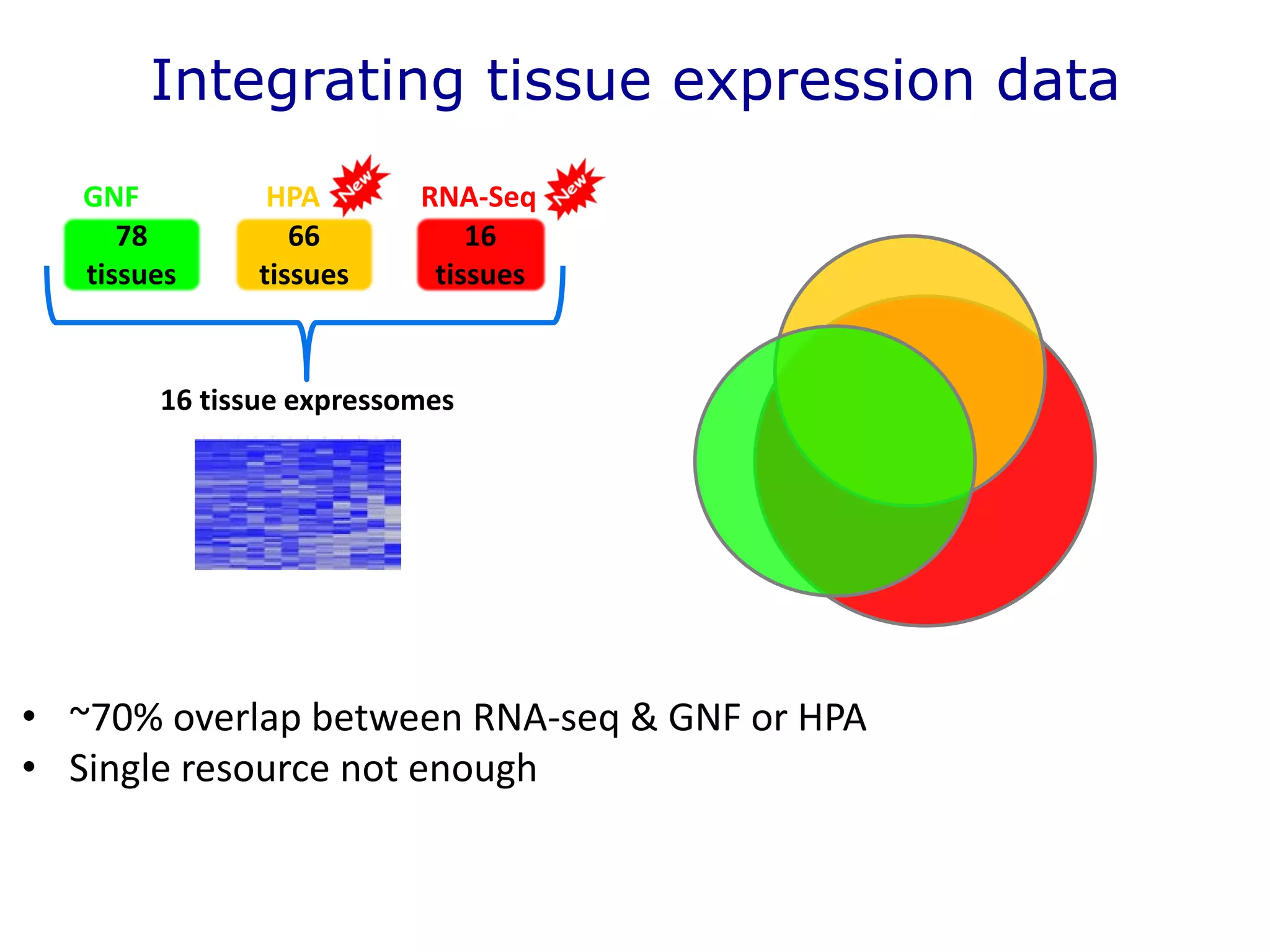 Integrating tissue expression data

GNF
78 tissues

HPA New
66 tissues

RNA-Seq New
16 tissues

16 tissue expressomes

• ~70% overlap between RNA-seq & GNF or HPA
• Single resource not enough